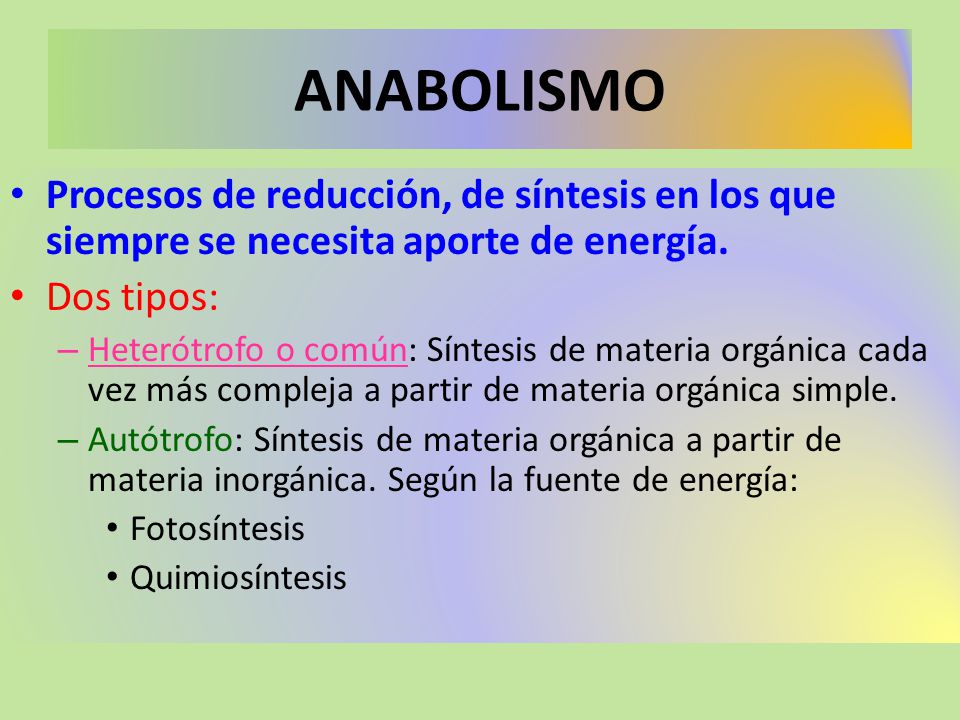 ANABOLISMO

• Procesos de reducción, de síntesis en los que siempre se necesita aporte de energía.

• Dos tipos:

– Heterótrofo o común: Síntesis de materia orgánica cada vez más compleja a partir de materia orgánica simple.

– Autótrofo: Síntesis de materia orgánica a partir de materia inorgánica. Según la fuente de energía:

• Fotosíntesis

• Quimiosíntesis